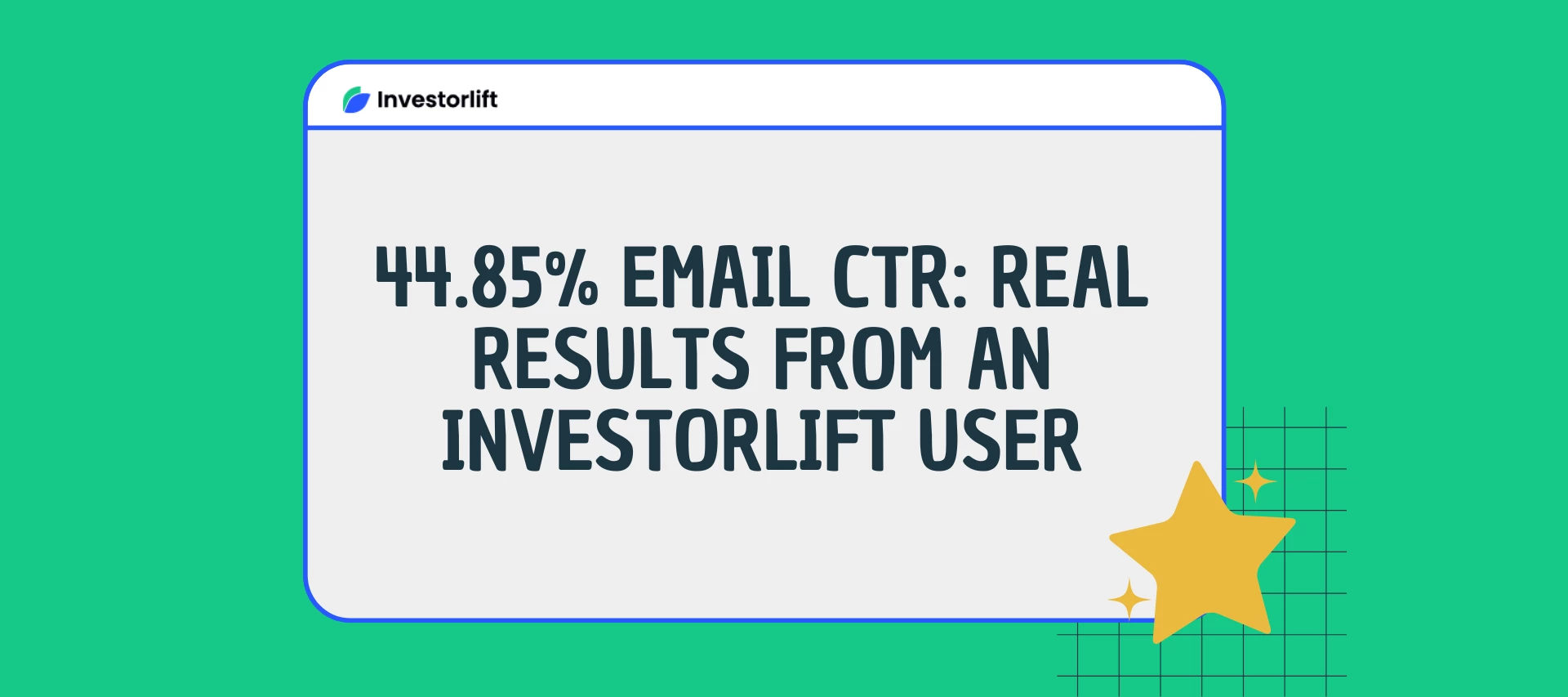 Investorlift

44.85% EMAIL CTR: REAL RESULTS FROM AN INVESTORLIFT USER